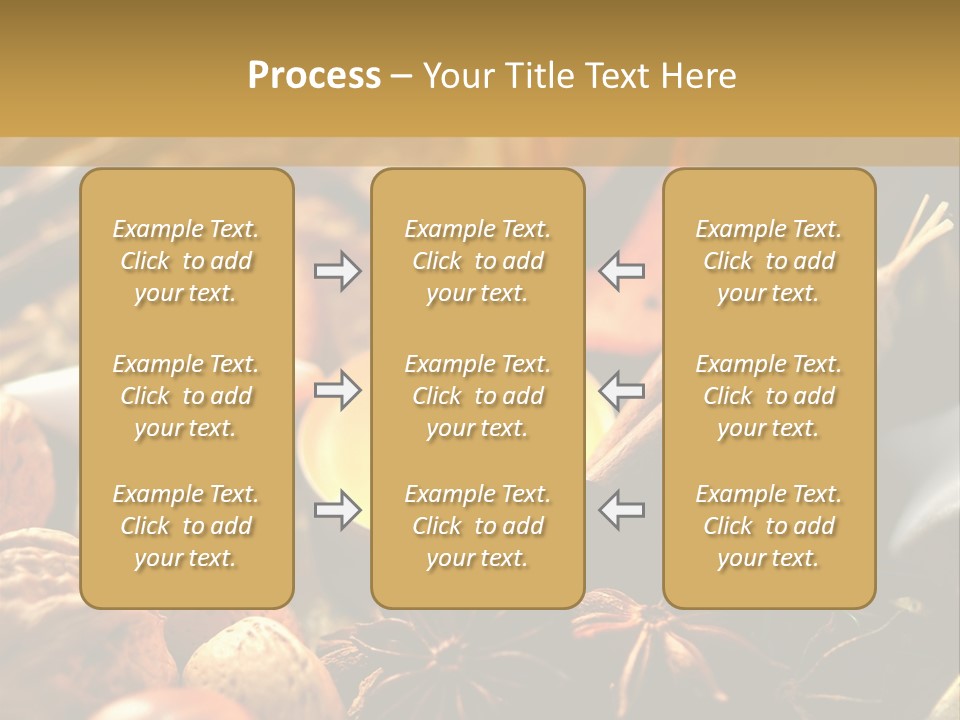 Process – Your Title Text Here

Example Text. Click to add your text.

Example Text. Click to add your text.

Example Text. Click to add your text.

Example Text. Click to add your text.

Example Text. Click to add your text.

Example Text. Click to add your text.

Example Text. Click to add your text.

Example Text. Click to add your text.

Example Text. Click to add your text.